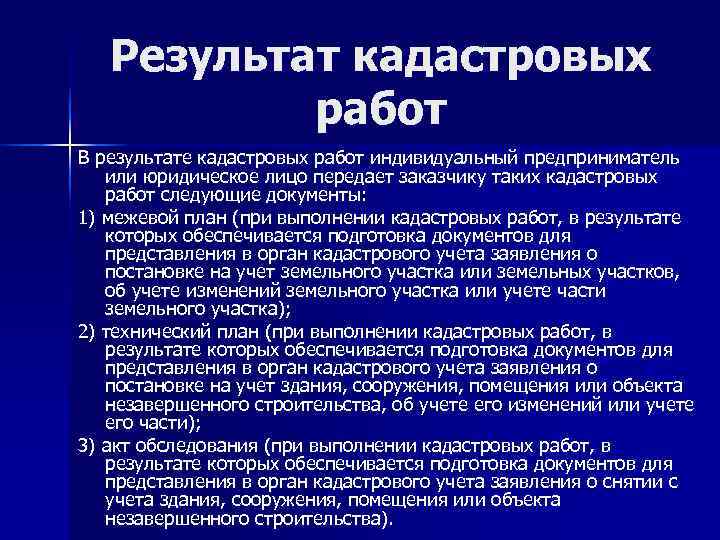 Результат кадастровых работ

В результате кадастровых работ индивидуальный предприниматель или юридическое лицо передает заказчику таких кадастровых работ следующие документы:

1) межевой план (при выполнении кадастровых работ, в результате которых обеспечивается подготовка документов для представления в орган кадастрового учета заявления о постановке на учет земельного участка или земельных участков, об учете изменений земельного участка или учете части земельного участка);

2) технический план (при выполнении кадастровых работ, в результате которых обеспечивается подготовка документов для представления в орган кадастрового учета заявления о постановке на учет здания, сооружения, помещения или объекта незавершенного строительства, об учете его изменений или учете его части);

3) акт обследования (при выполнении кадастровых работ, в результате которых обеспечивается подготовка документов для представления в орган кадастрового учета заявления о снятии с учета здания, сооружения, помещения или объекта незавершенного строительства).